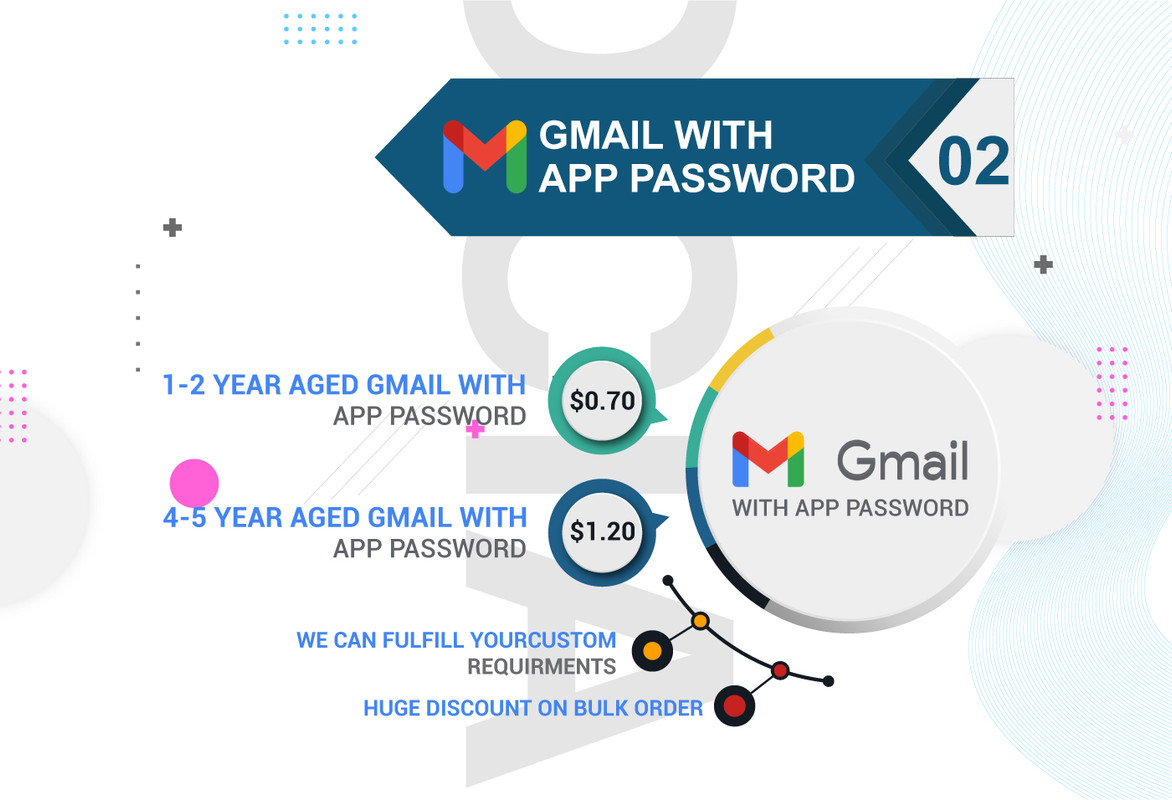 GMAIL WITH APP PASSWORD

02

1-2 YEAR AGED GMAIL WITH APP PASSWORD

$0.70

4-5 YEAR AGED GMAIL WITH APP PASSWORD

$1.20

Gmail
WITH APP PASSWORD

WE CAN FULFILL YOURCUSTOM REQUIRMENTS

HUGE DISCOUNT ON BULK ORDER